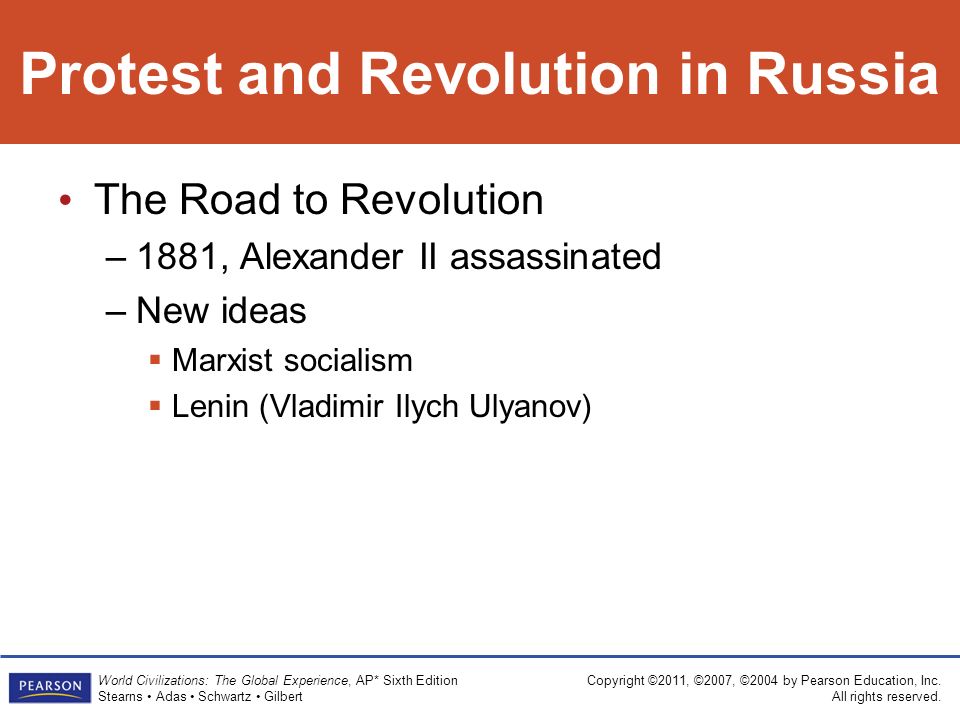 Protest and Revolution in Russia

• The Road to Revolution
– 1881, Alexander II assassinated
– New ideas
▪ Marxist socialism
▪ Lenin (Vladimir Ilych Ulyanov)

PEARSON

World Civilizations: The Global Experience, AP* Sixth Edition
Stearns • Adas • Schwartz • Gilbert

Copyright ©2011, ©2007, ©2004 by Pearson Education, Inc.
All rights reserved.